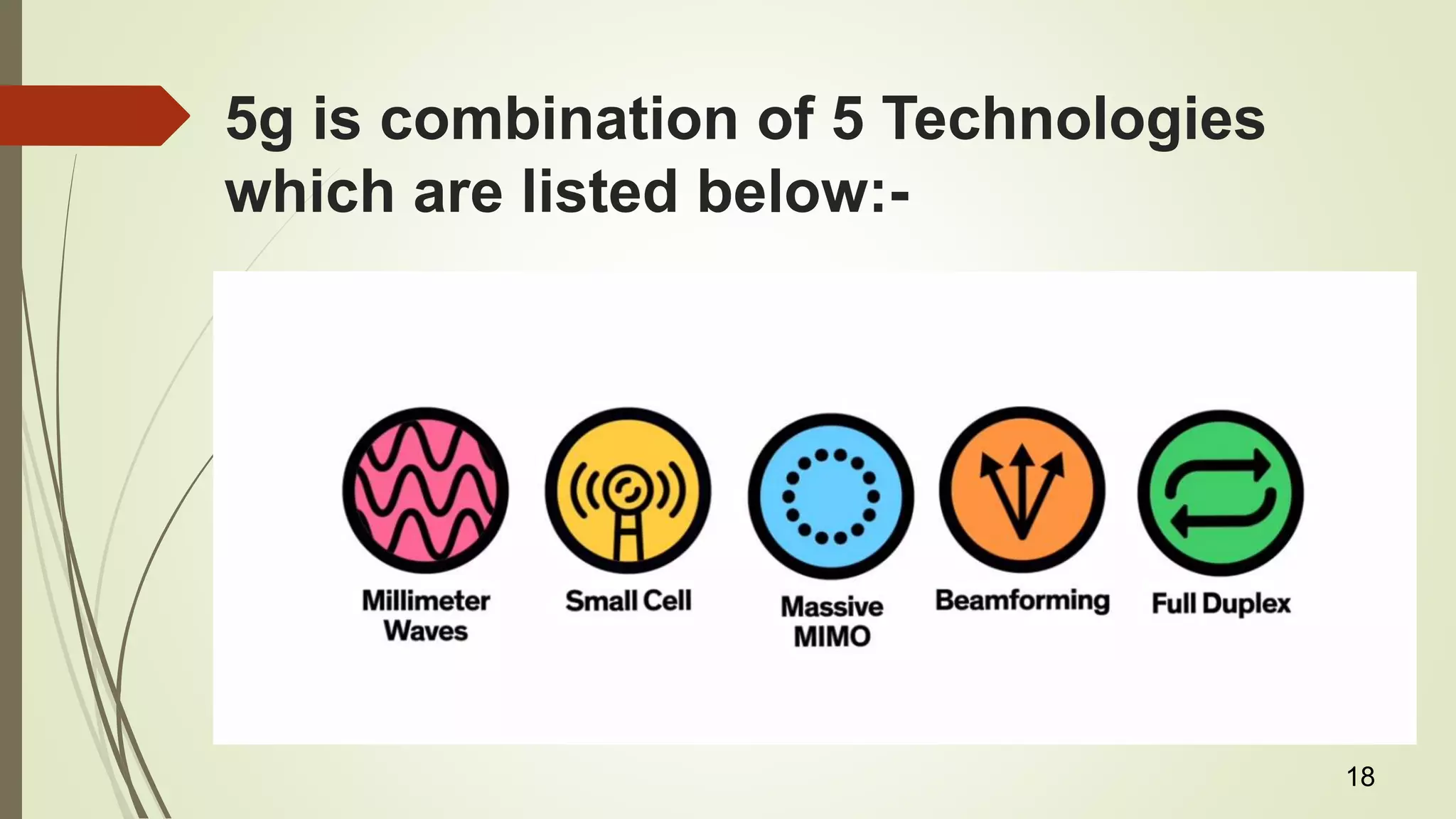 5g is combination of 5 Technologies which are listed below:-

Millimeter Waves

Small Cell

Massive MIMO

Beamforming

Full Duplex

18